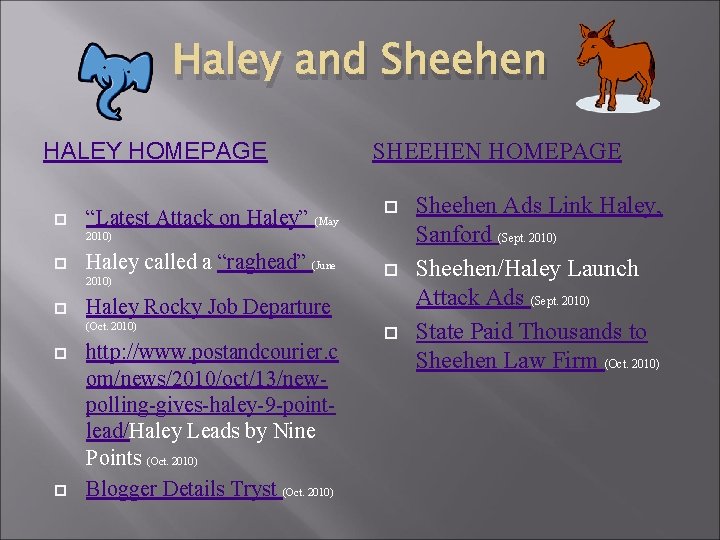 Haley and Sheehen

HALEY HOMEPAGE

“Latest Attack on Haley” (May 2010)

Haley called a “raghead” (June 2010)

Haley Rocky Job Departure (Oct. 2010)

http://www.postandcourier.com/news/2010/oct/13/new-polling-gives-haley-9-point-lead/Haley Leads by Nine Points (Oct. 2010)

Blogger Details Tryst (Oct. 2010)

SHEEHEN HOMEPAGE

Sheehen Ads Link Haley, Sanford (Sept. 2010)

Sheehen/Haley Launch Attack Ads (Sept. 2010)

State Paid Thousands to Sheehen Law Firm (Oct. 2010)